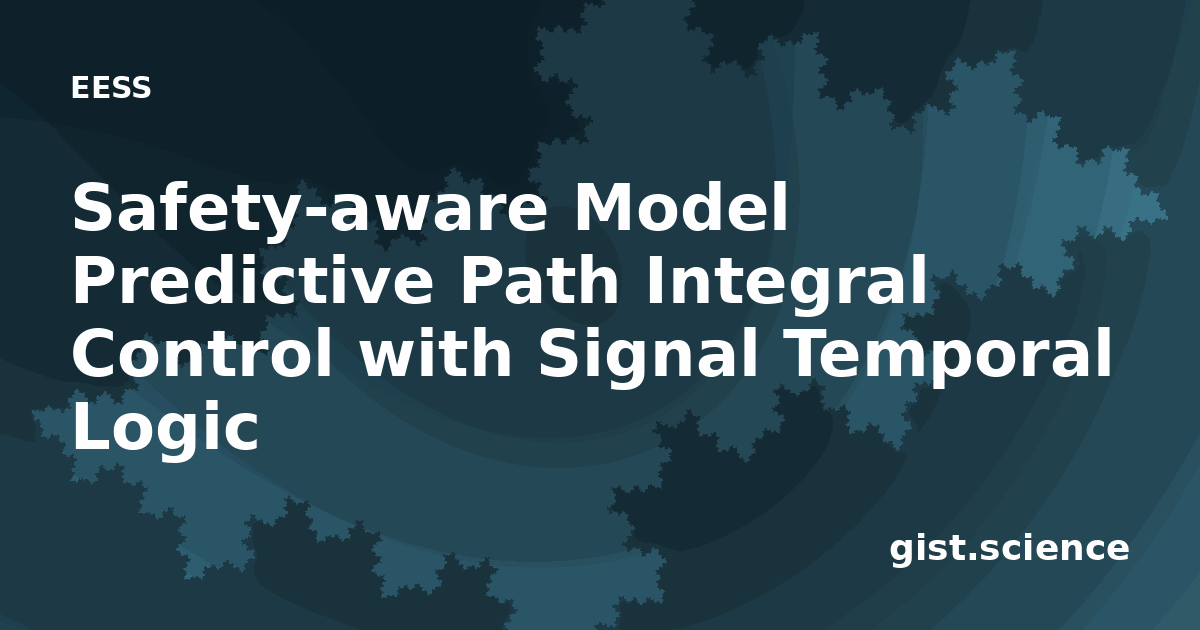 EESS

Safety-aware Model Predictive Path Integral Control with Signal Temporal Logic

gist.science